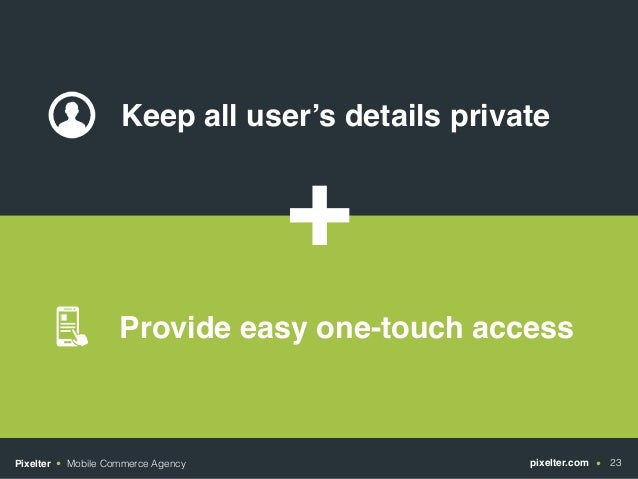 Keep all user’s details private

+

Provide easy one-touch access

Pixelter • Mobile Commerce Agency

pixelter.com • 23